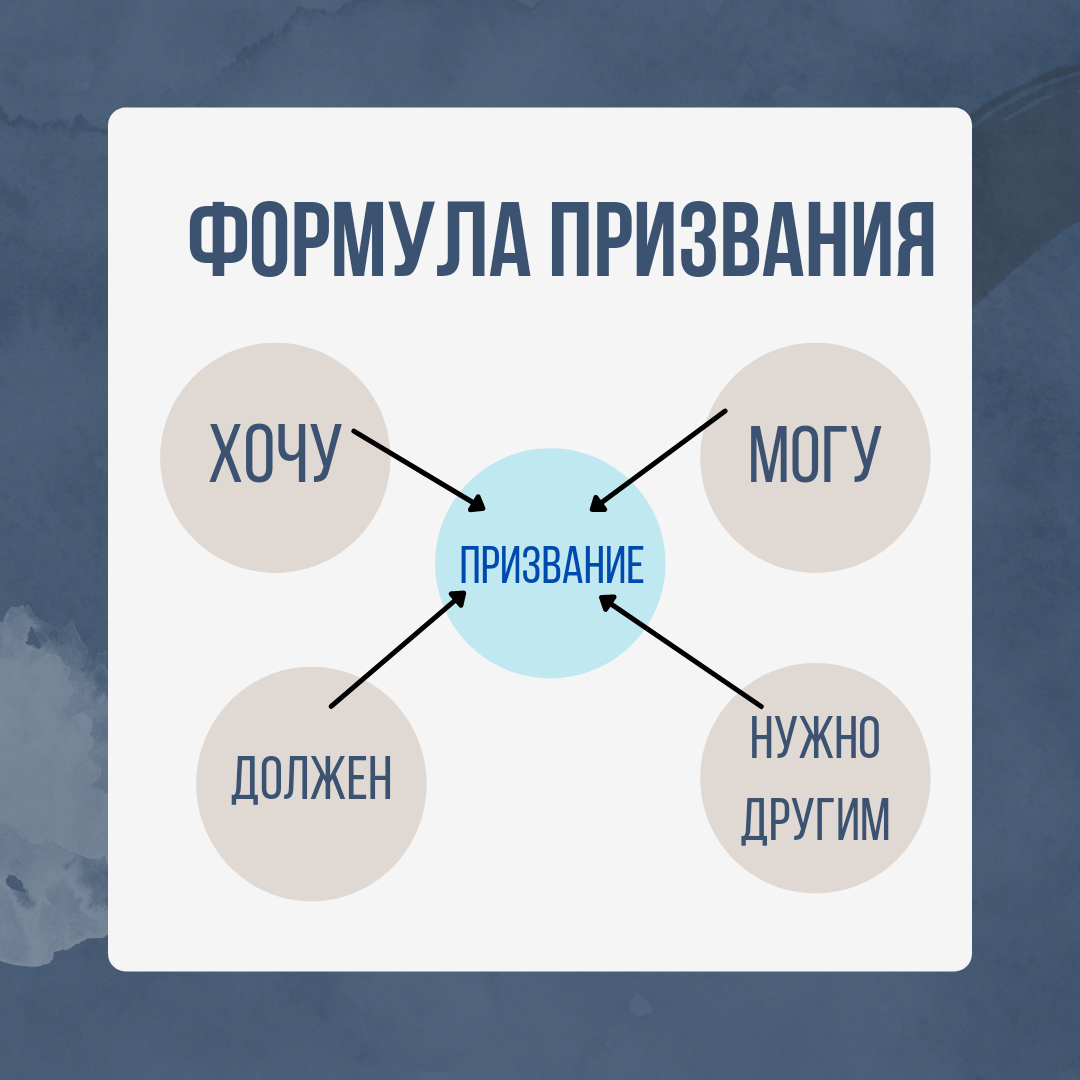 ФОРМУЛА ПРИЗВАНИЯ

ХОЧУ

МОГУ

ПРИЗВАНИЕ

ДОЛЖЕН

НУЖНО ДРУГИМ